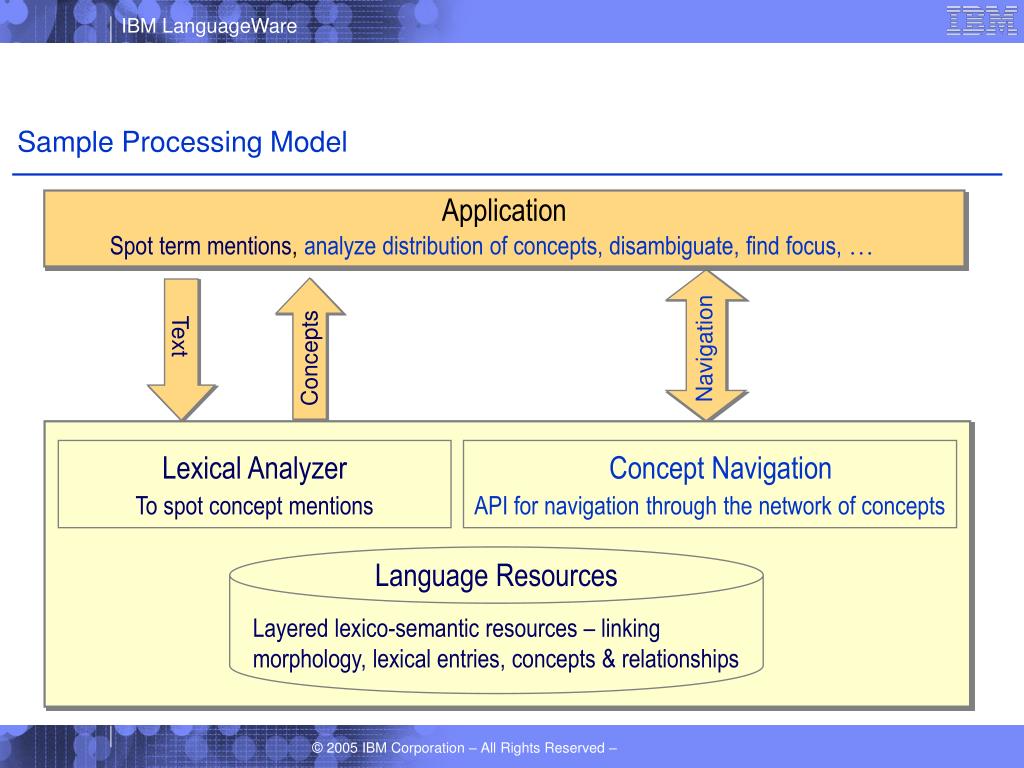 IBM LanguageWare

IBM

Sample Processing Model

Application

Spot term mentions, analyze distribution of concepts, disambiguate, find focus, …

Text

Concepts

Navigation

Lexical Analyzer

To spot concept mentions

Concept Navigation

API for navigation through the network of concepts

Language Resources

Layered lexico-semantic resources – linking morphology, lexical entries, concepts & relationships

© 2005 IBM Corporation – All Rights Reserved –